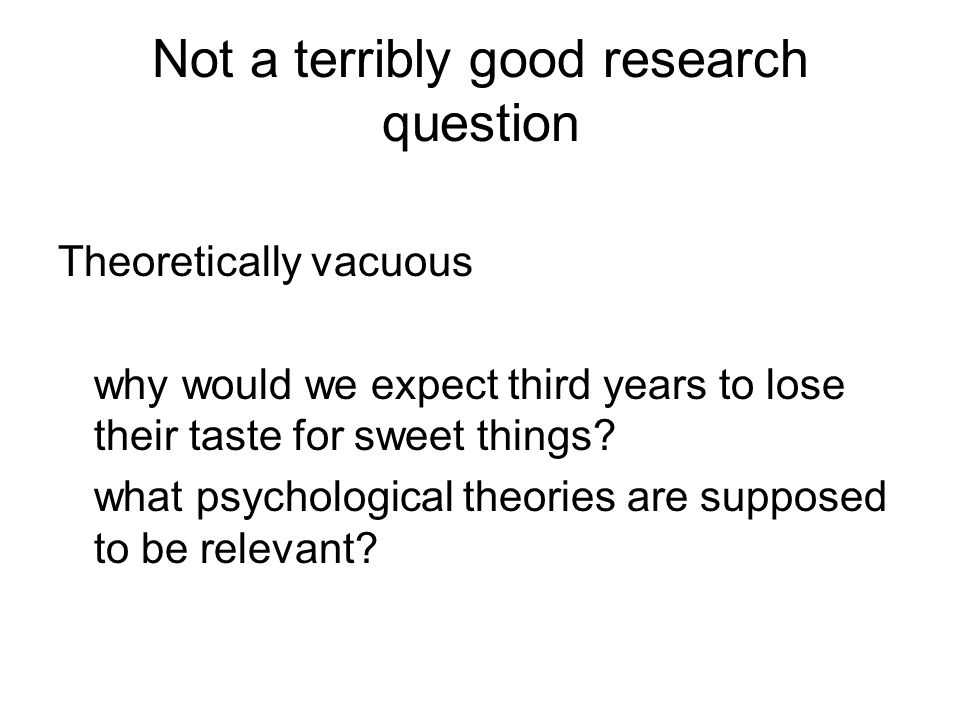 Not a terribly good research question

Theoretically vacuous

why would we expect third years to lose their taste for sweet things?

what psychological theories are supposed to be relevant?